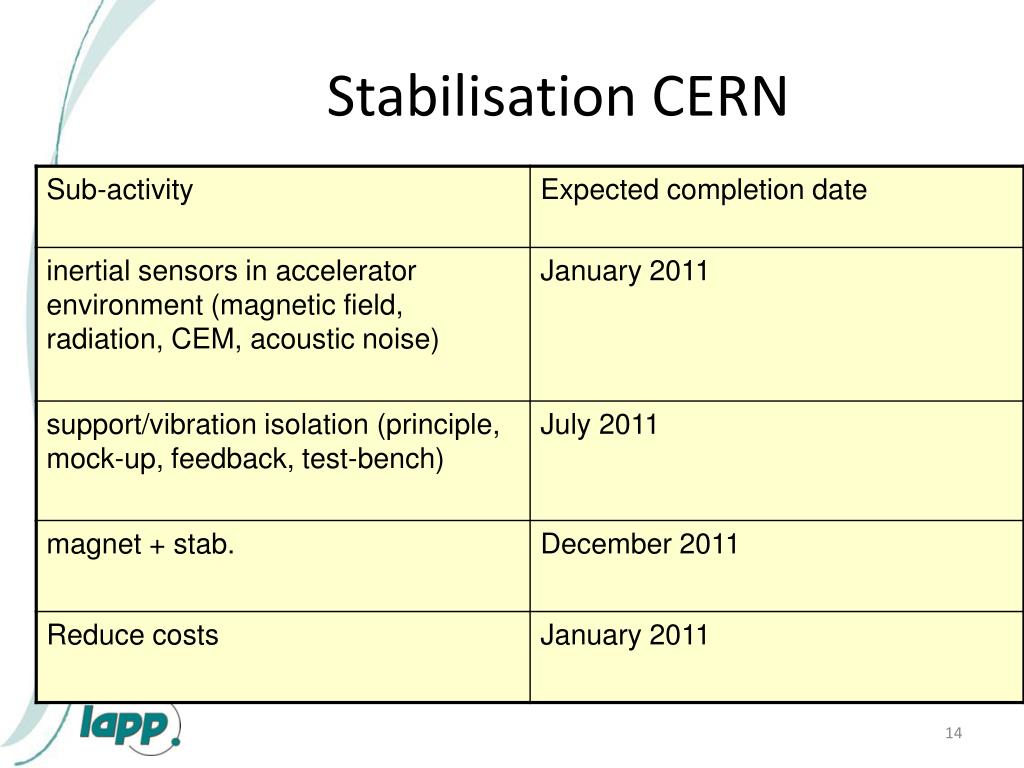 Stabilisation CERN

| Sub-activity | Expected completion date |
|---|---|
| inertial sensors in accelerator environment (magnetic field, radiation, CEM, acoustic noise) | January 2011 |
| support/vibration isolation (principle, mock-up, feedback, test-bench) | July 2011 |
| magnet + stab. | December 2011 |
| Reduce costs | January 2011 |

lapp

14